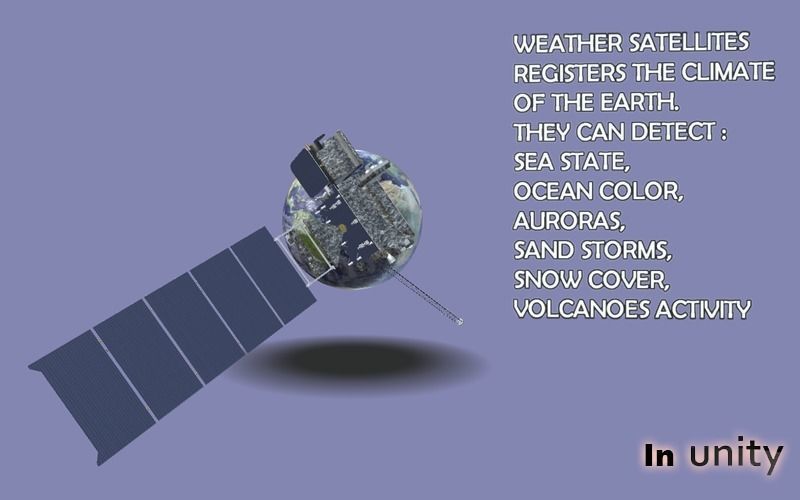 WEATHER SATELLITES REGISTERS THE CLIMATE OF THE EARTH.
THEY CAN DETECT :
SEA STATE,
OCEAN COLOR,
AURORAS,
SAND STORMS,
SNOW COVER,
VOLCANOES ACTIVITY

In unity